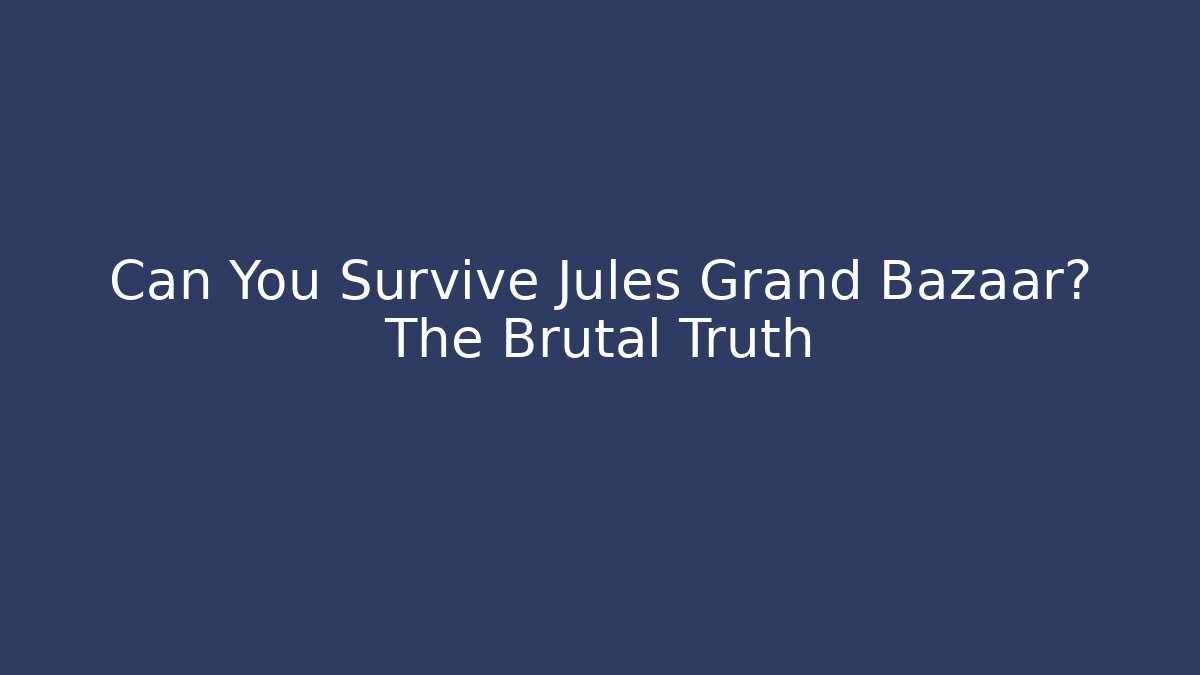 Can You Survive Jules Grand Bazaar? The Brutal Truth